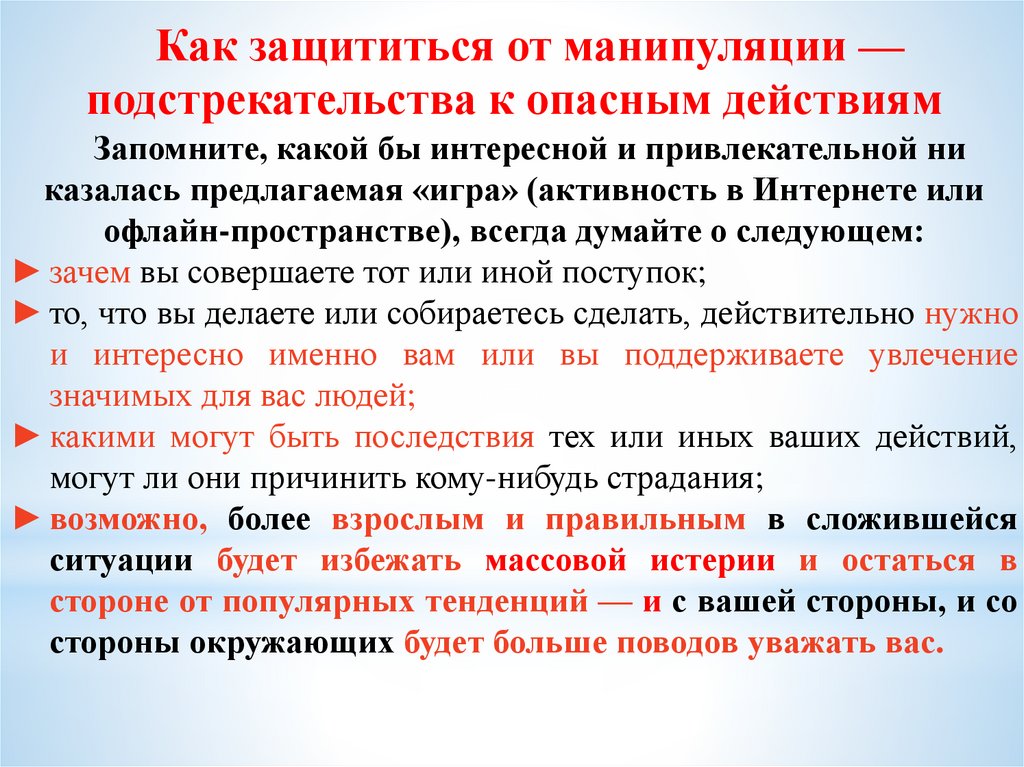 Как защититься от манипуляции — подстрекательства к опасным действиям

Запомните, какой бы интересной и привлекательной ни казалась предлагаемая «игра» (активность в Интернете или офлайн-пространстве), всегда думайте о следующем:

► зачем вы совершаете тот или иной поступок;

► то, что вы делаете или собираетесь сделать, действительно нужно и интересно именно вам или вы поддерживаете увлечение значимых для вас людей;

► какими могут быть последствия тех или иных ваших действий, могут ли они причинить кому-нибудь страдания;

► возможно, более взрослым и правильным в сложившейся ситуации будет избежать массовой истерии и остаться в стороне от популярных тенденций — и с вашей стороны, и со стороны окружающих будет больше поводов уважать вас.